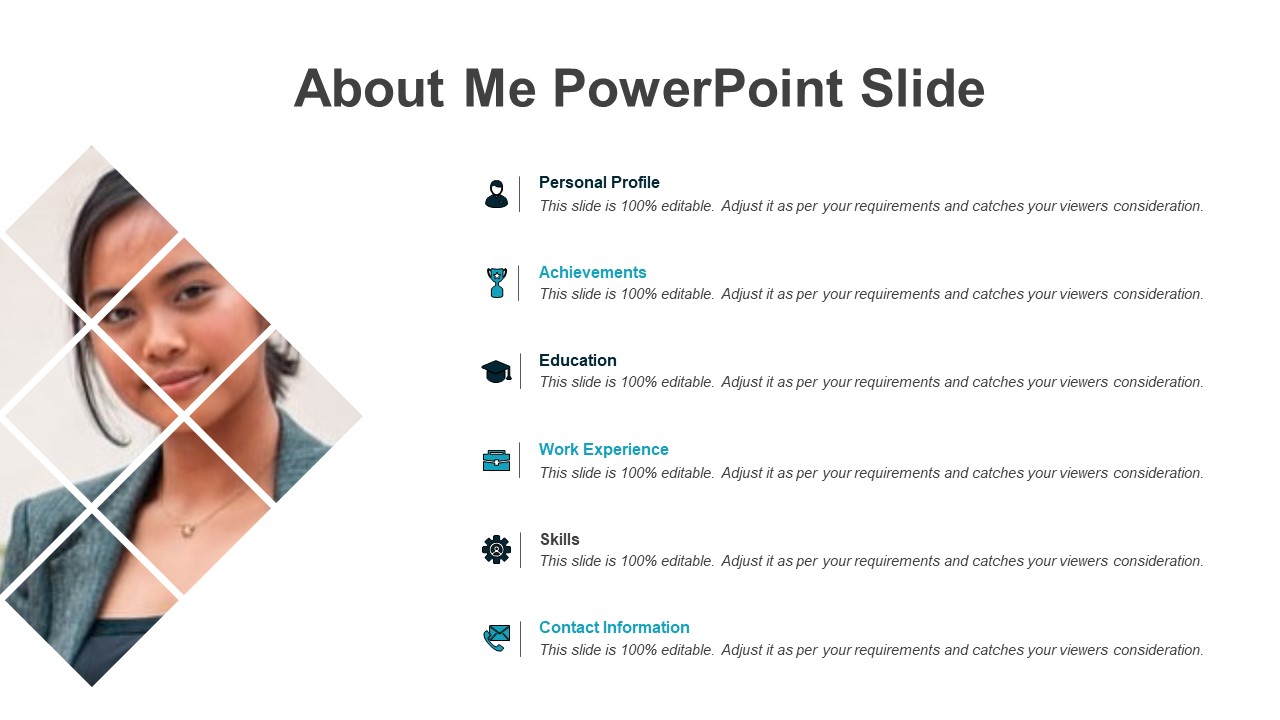 About Me PowerPoint Slide

Personal Profile
This slide is 100% editable. Adjust it as per your requirements and catches your viewers consideration.

Achievements
This slide is 100% editable. Adjust it as per your requirements and catches your viewers consideration.

Education
This slide is 100% editable. Adjust it as per your requirements and catches your viewers consideration.

Work Experience
This slide is 100% editable. Adjust it as per your requirements and catches your viewers consideration.

Skills
This slide is 100% editable. Adjust it as per your requirements and catches your viewers consideration.

Contact Information
This slide is 100% editable. Adjust it as per your requirements and catches your viewers consideration.